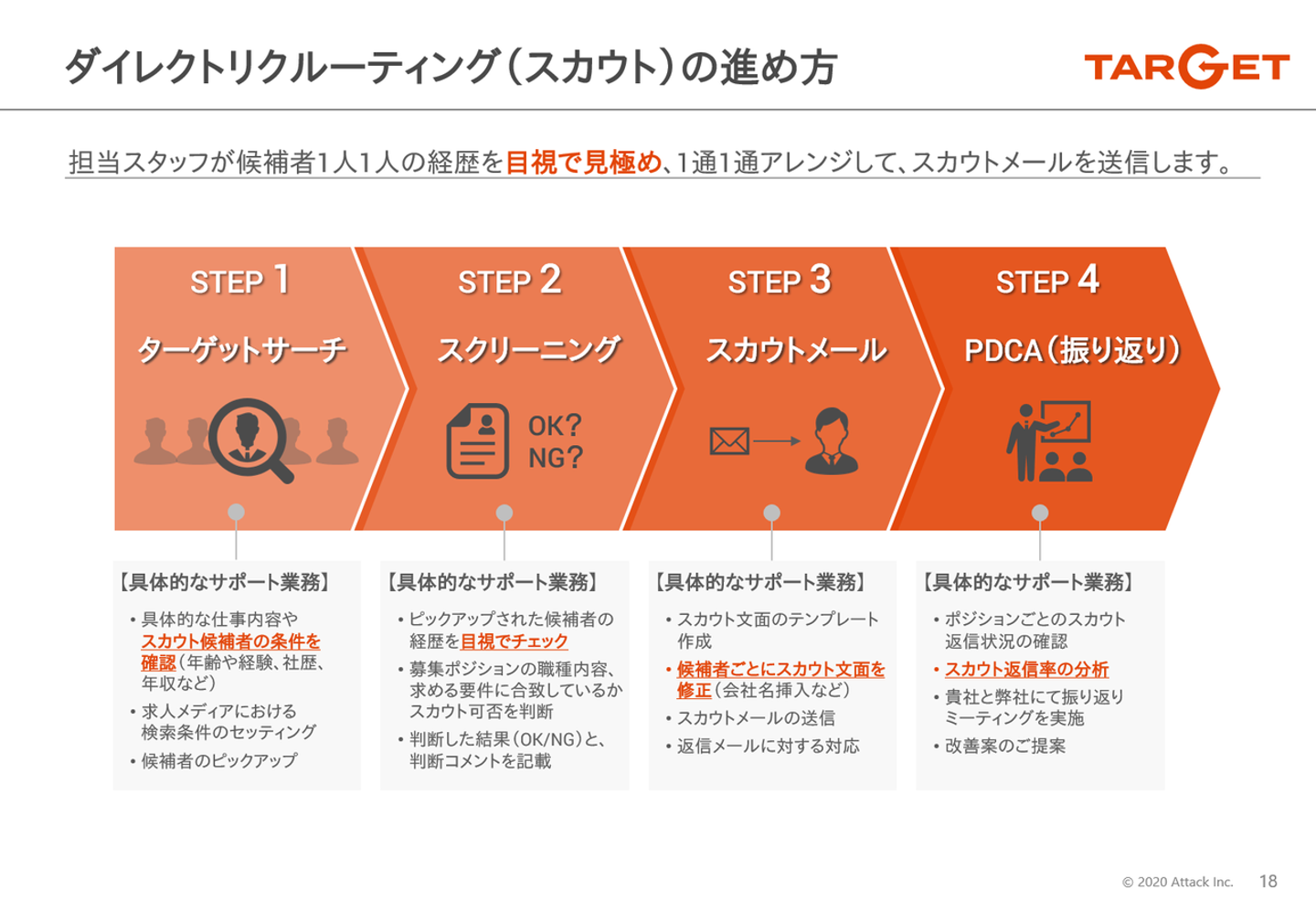 ダイレクトリクルーティング（スカウト）の進め方

TARGET

担当スタッフが候補者1人1人の経歴を目視で見極め、1通1通アレンジして、スカウトメールを送信します。

STEP 1
ターゲットサーチ

STEP 2
スクリーニング

OK?
NG?

STEP 3
スカウトメール

STEP 4
PDCA（振り返り）

【具体的なサポート業務】
• 具体的な仕事内容やスカウト候補者の条件を確認（年齢や経験、社歴、年収など）
• 求人メディアにおける検索条件のセッティング
• 候補者のピックアップ

【具体的なサポート業務】
• ピックアップされた候補者の経歴を目視でチェック
• 募集ポジションの職種内容、求める要件に合致しているかスカウト可否を判断
• 判断した結果（OK/NG）と、判断コメントを記載

【具体的なサポート業務】
• スカウト文面のテンプレート作成
• 候補者ごとにスカウト文面を修正（会社名挿入など）
• スカウトメールの送信
• 返信メールに対する対応

【具体的なサポート業務】
• ポジションごとのスカウト返信状況の確認
• スカウト返信率の分析
• 貴社と弊社にて振り返りミーティングを実施
• 改善案のご提案

© 2020 Attack Inc. 18